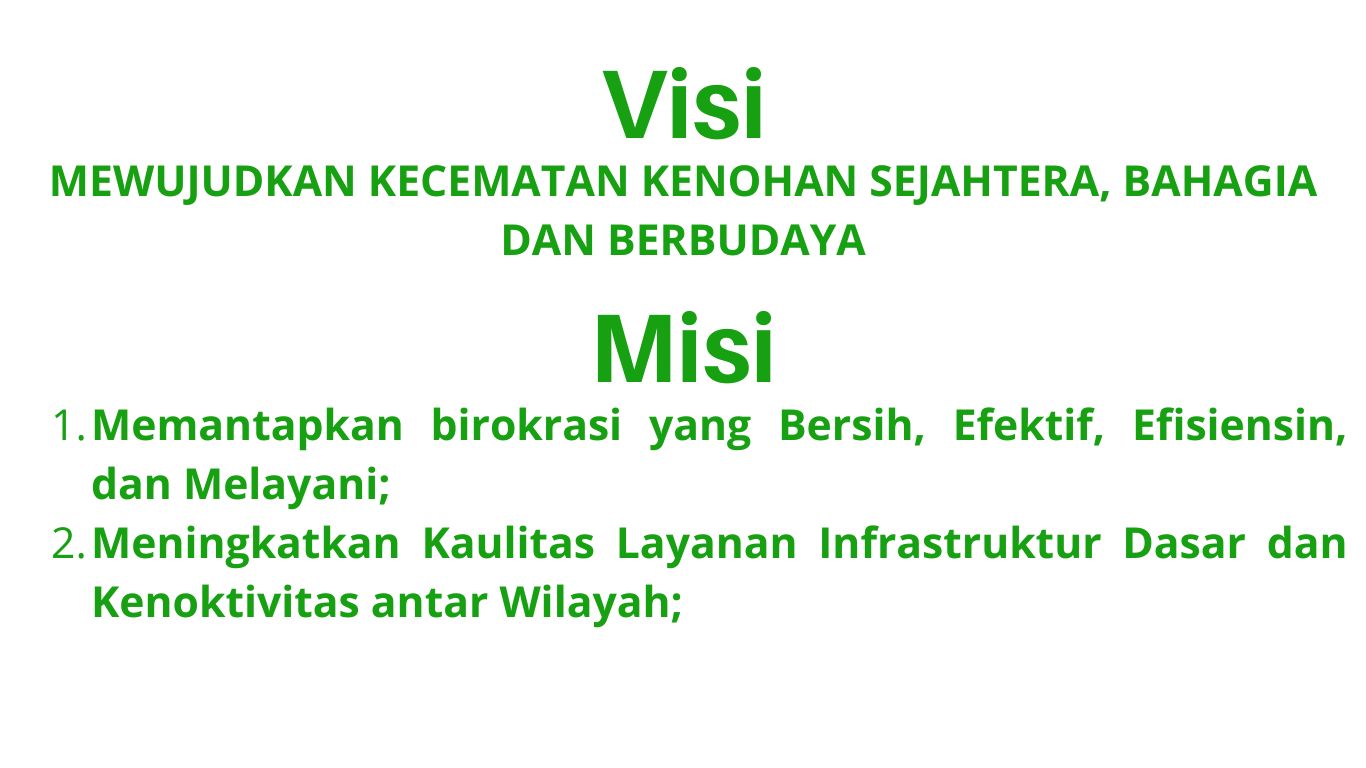 Visi
MEWUJUDKAN KECEMATAN KENOHAN SEJAHTERA, BAHAGIA DAN BERBUDAYA

Misi
1. Memantapkan birokrasi yang Bersih, Efektif, Efisiensin, dan Melayani;
2. Meningkatkan Kaulitas Layanan Infrastruktur Dasar dan Kenoktivitas antar Wilayah;